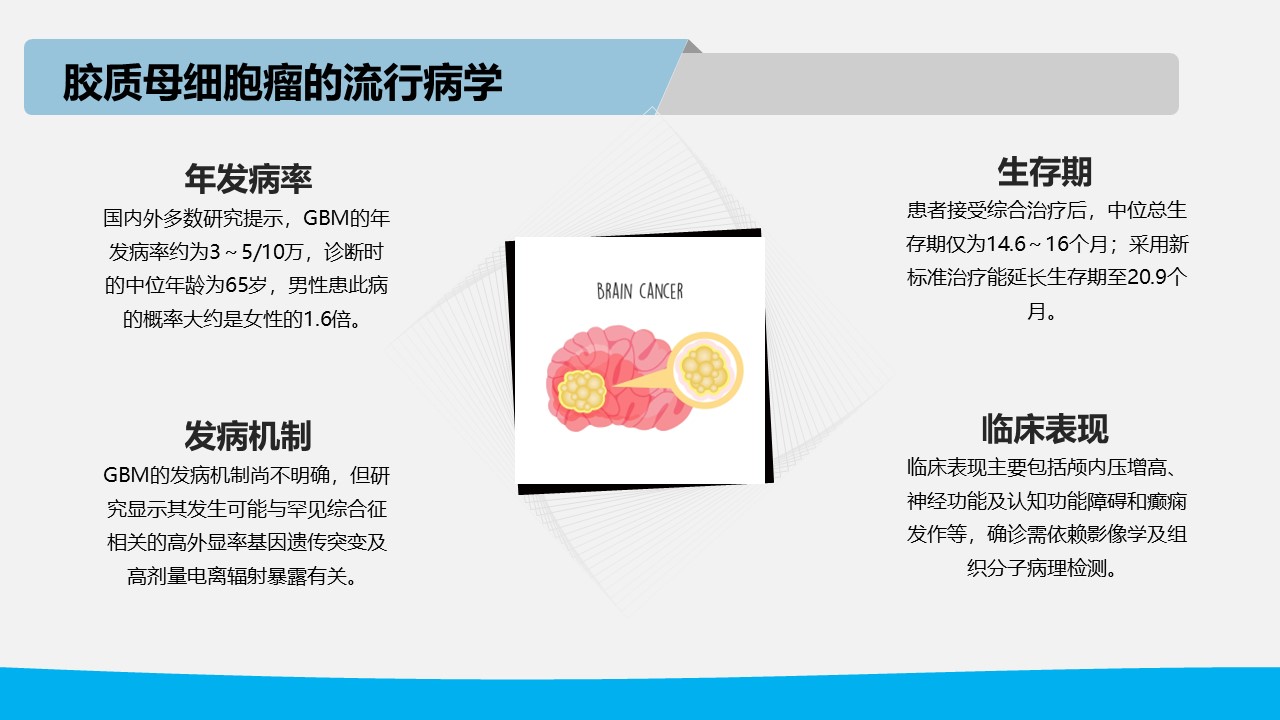 胶质母细胞瘤的流行病学

年发病率

国内外多数研究提示，GBM的年发病率约为3～5/10万，诊断时的中位年龄为65岁，男性患此病的概率大约是女性的1.6倍。

发病机制

GBM的发病机制尚不明确，但研究显示其发生可能与罕见综合征相关的高外显率基因遗传突变及高剂量电离辐射暴露有关。

BRAIN CANCER

生存期

患者接受综合治疗后，中位总生存期仅为14.6～16个月；采用新标准治疗能延长生存期至20.9个月。

临床表现

临床表现主要包括颅内压增高、神经功能及认知功能障碍和癫痫发作等，确诊需依赖影像学及组织分子病理检测。